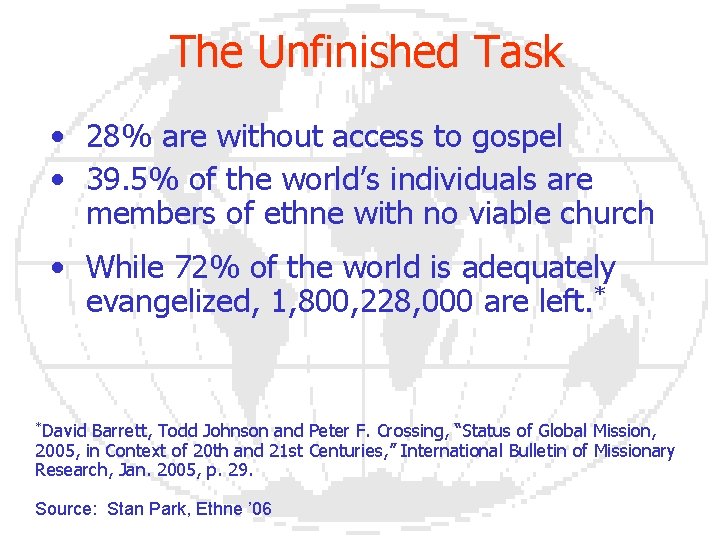 The Unfinished Task

• 28% are without access to gospel
• 39.5% of the world's individuals are members of ethne with no viable church
• While 72% of the world is adequately evangelized, 1,800,228,000 are left.*

*David Barrett, Todd Johnson and Peter F. Crossing, "Status of Global Mission, 2005, in Context of 20th and 21st Centuries," International Bulletin of Missionary Research, Jan. 2005, p. 29.

Source: Stan Park, Ethne '06